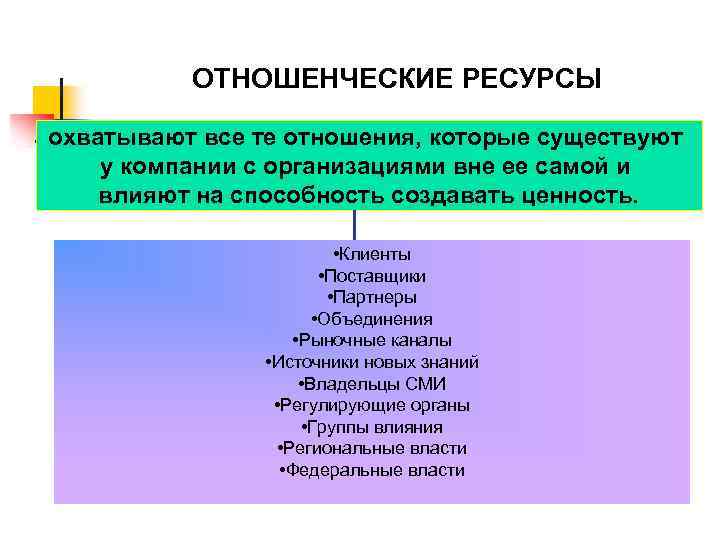 ОТНОШЕНЧЕСКИЕ РЕСУРСЫ

охватывают все те отношения, которые существуют у компании с организациями вне ее самой и влияют на способность создавать ценность.

•Клиенты
•Поставщики
•Партнеры
•Объединения
•Рыночные каналы
•Источники новых знаний
•Владельцы СМИ
•Регулирующие органы
•Группы влияния
•Региональные власти
•Федеральные власти